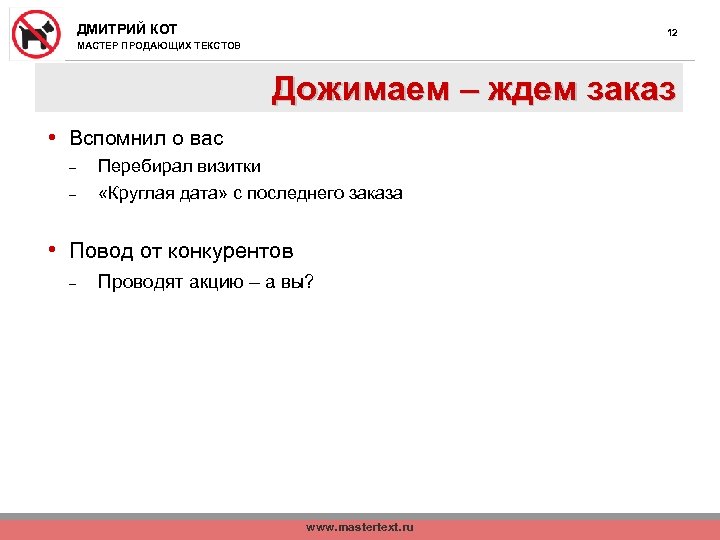 ДМИТРИЙ КОТ
МАСТЕР ПРОДАЮЩИХ ТЕКСТОВ

12

Дожимаем – ждем заказ

• Вспомнил о вас
– Перебирал визитки
– «Круглая дата» с последнего заказа

• Повод от конкурентов
– Проводят акцию – а вы?

www.mastertext.ru